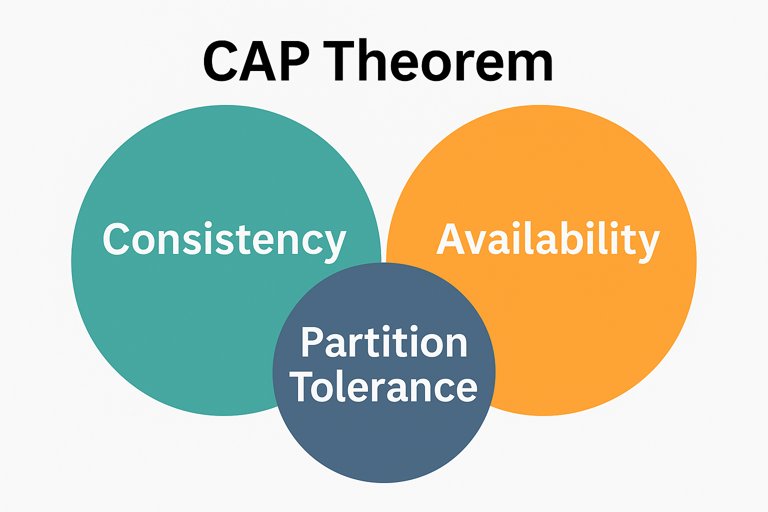 CAP Theorem

Consistency

Availability

Partition Tolerance